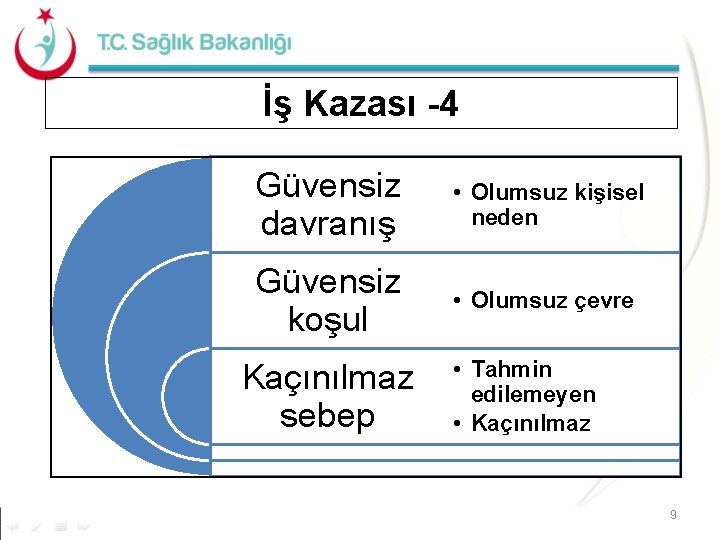 T.C. Sağlık Bakanlığı

İş Kazası -4

Güvensiz davranış

• Olumsuz kişisel neden

Güvensiz koşul

• Olumsuz çevre

Kaçınılmaz sebep

• Tahmin edilemeyen
• Kaçınılmaz

9